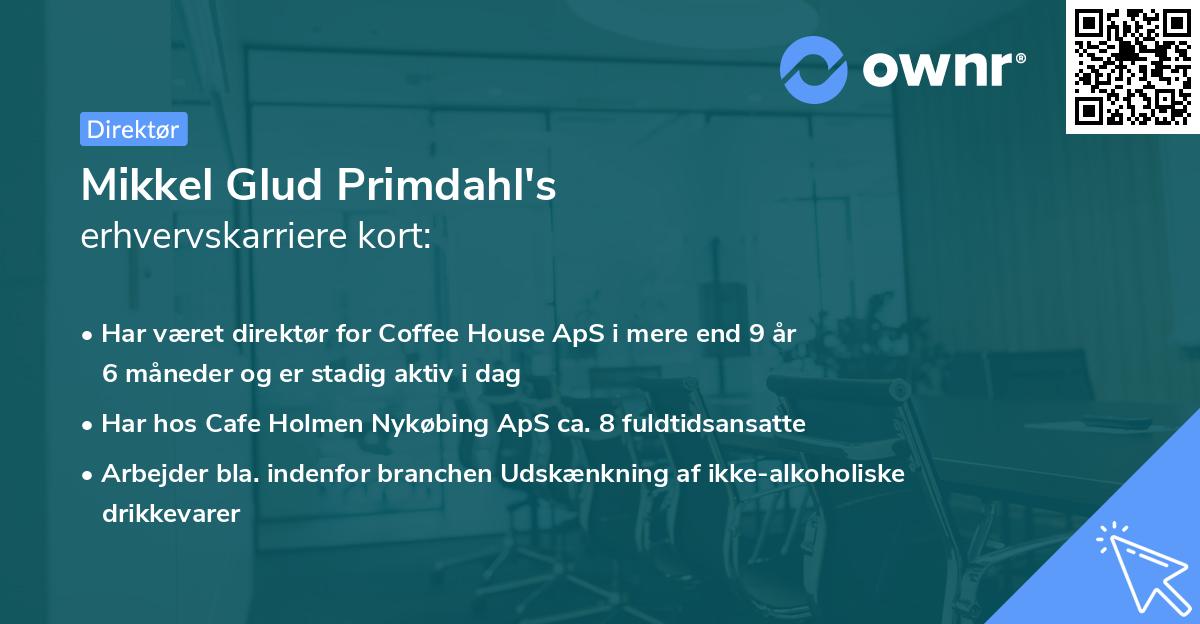 ownr®

Direktør

Mikkel Glud Primdahl's
erhvervskarriere kort:

• Har været direktør for Coffee House ApS i mere end 9 år 6 måneder og er stadig aktiv i dag

• Har hos Cafe Holmen Nykøbing ApS ca. 8 fuldtidsansatte

• Arbejder bla. indenfor branchen Udskænkning af ikke-alkoholiske drikkevarer